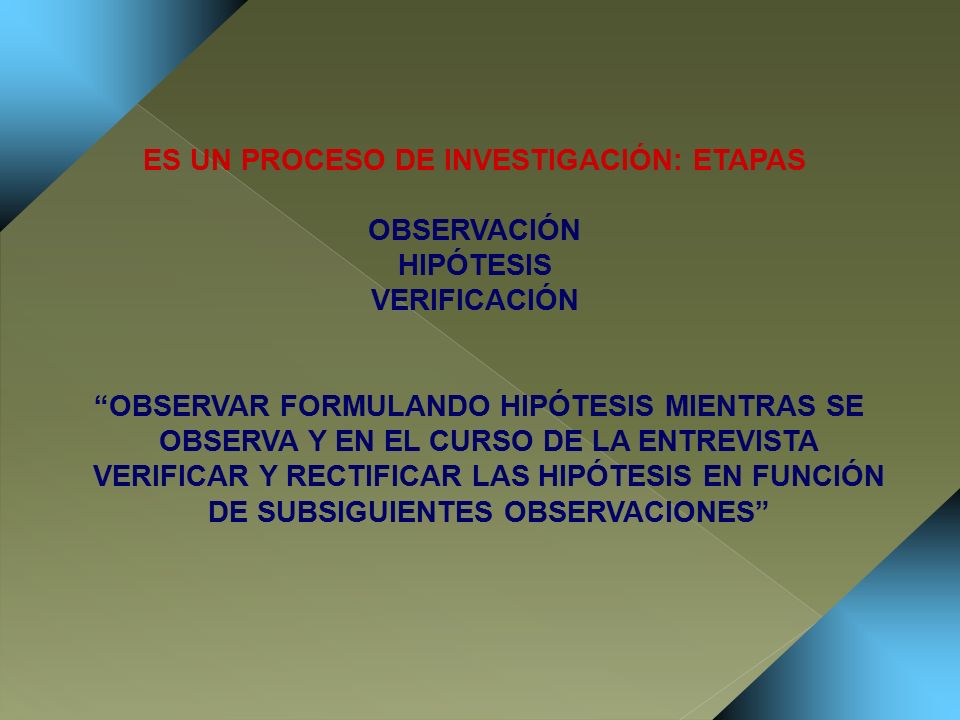 ES UN PROCESO DE INVESTIGACIÓN: ETAPAS

OBSERVACIÓN
HIPÓTESIS
VERIFICACIÓN

“OBSERVAR FORMULANDO HIPÓTESIS MIENTRAS SE OBSERVA Y EN EL CURSO DE LA ENTREVISTA VERIFICAR Y RECTIFICAR LAS HIPÓTESIS EN FUNCIÓN DE SUBSIGUIENTES OBSERVACIONES”